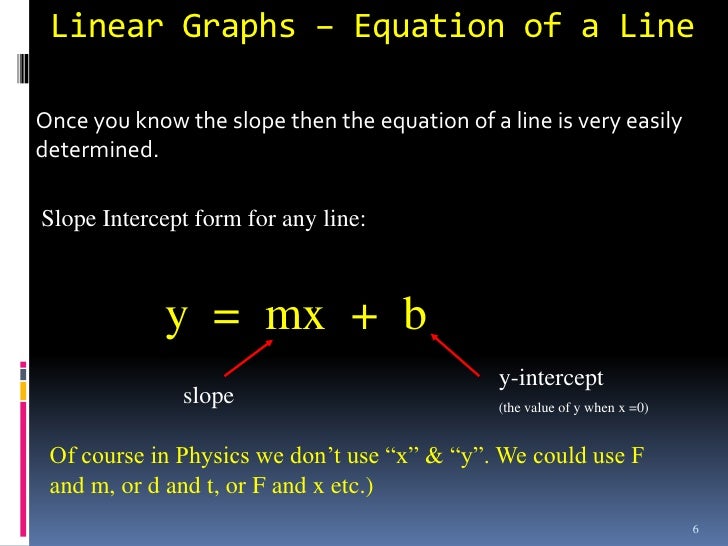 Linear Graphs – Equation of a Line

Once you know the slope then the equation of a line is very easily determined.

Slope Intercept form for any line:

$y = mx + b$

slope

y-intercept

(the value of y when x =0)

Of course in Physics we don’t use “x” & “y”. We could use F and m, or d and t, or F and x etc.)

6